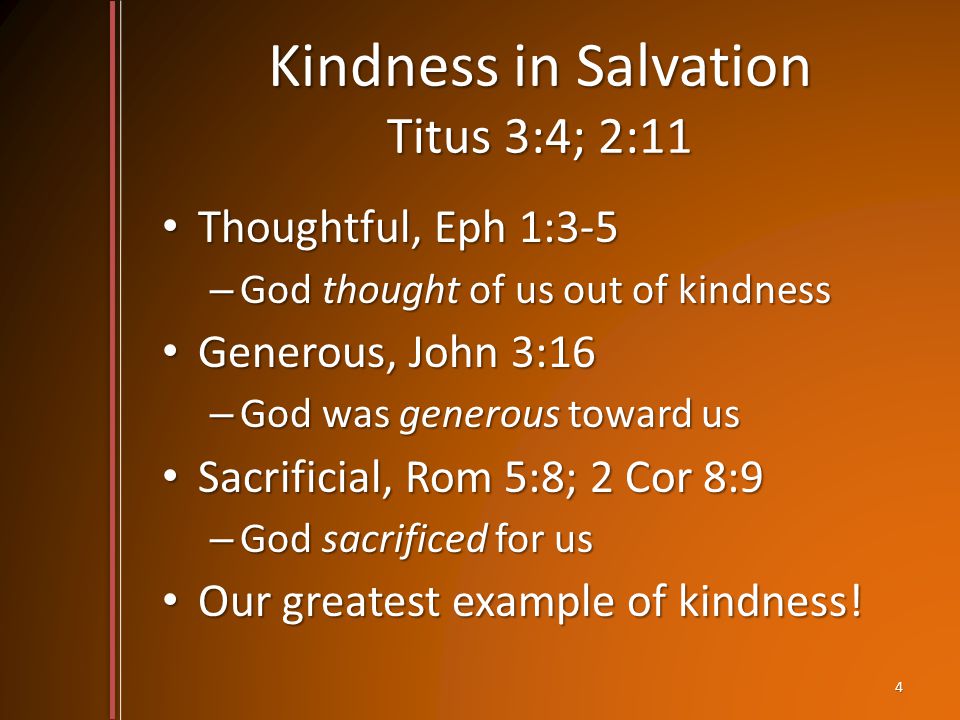 Kindness in Salvation
Titus 3:4; 2:11

• Thoughtful, Eph 1:3-5
– God thought of us out of kindness
• Generous, John 3:16
– God was generous toward us
• Sacrificial, Rom 5:8; 2 Cor 8:9
– God sacrificed for us
• Our greatest example of kindness!

4